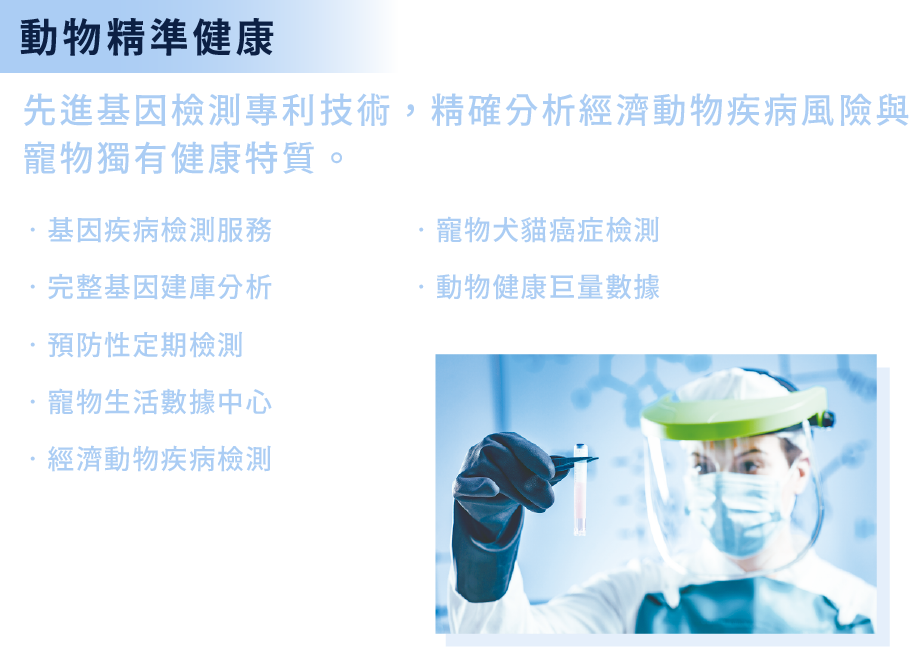 動物精準健康

先進基因檢測專利技術，精確分析經濟動物疾病風險與寵物獨有健康特質。

· 基因疾病檢測服務
· 完整基因建庫分析
· 預防性定期檢測
· 寵物生活數據中心
· 經濟動物疾病檢測

· 寵物犬貓癌症檢測
· 動物健康巨量數據